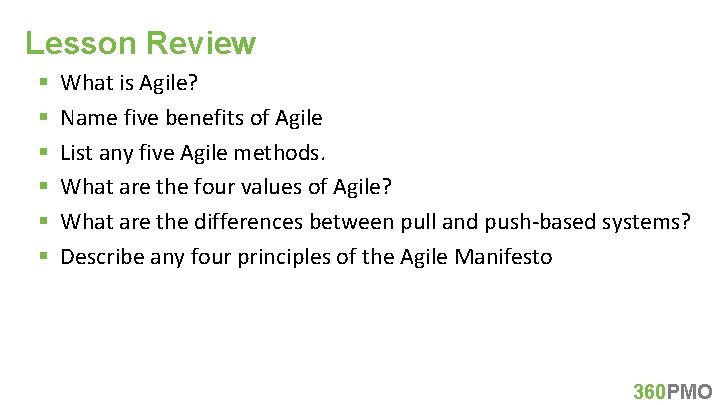 Lesson Review

- What is Agile?
- Name five benefits of Agile
- List any five Agile methods.
- What are the four values of Agile?
- What are the differences between pull and push-based systems?
- Describe any four principles of the Agile Manifesto

360PMO